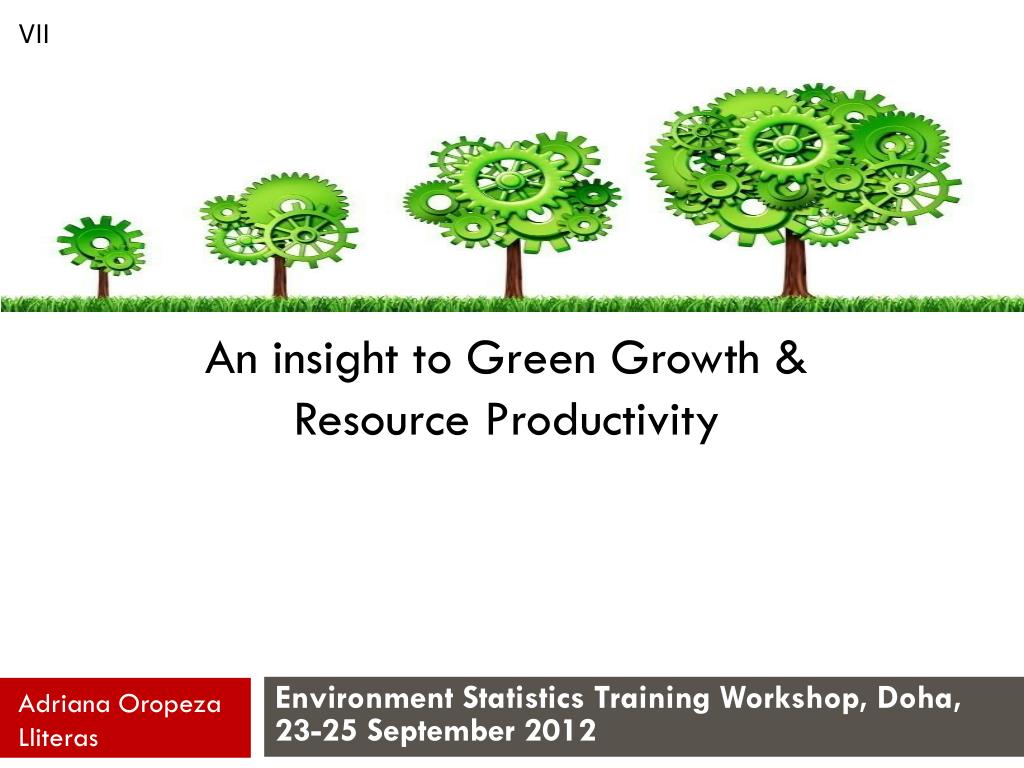 VII

An insight to Green Growth & Resource Productivity

Adriana Oropeza Lliteras

Environment Statistics Training Workshop, Doha, 23-25 September 2012